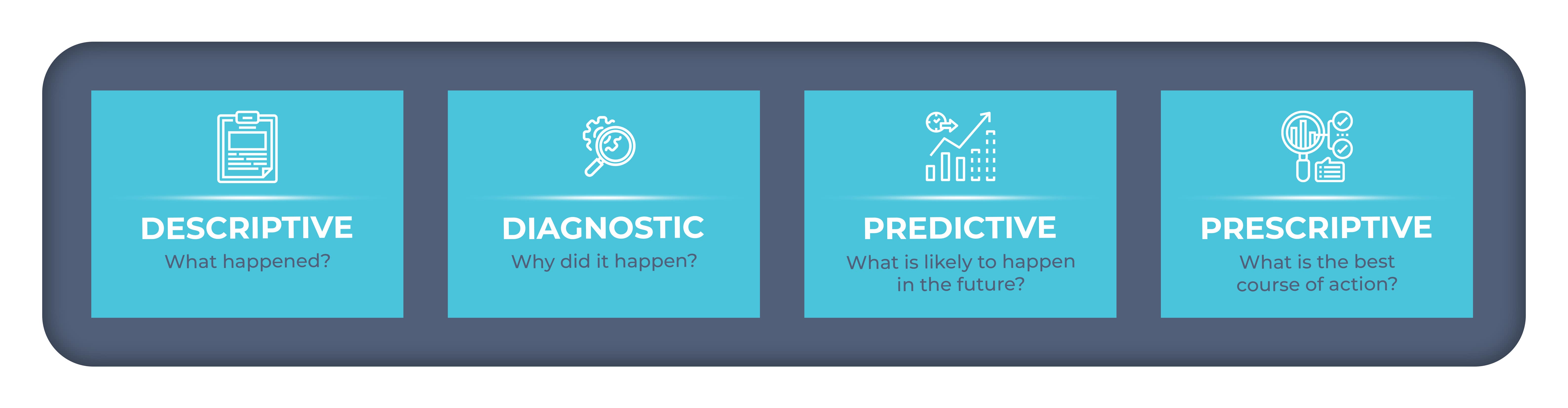 DESCRIPTIVE
What happened?

DIAGNOSTIC
Why did it happen?

PREDICTIVE
What is likely to happen in the future?

PRESCRIPTIVE
What is the best course of action?